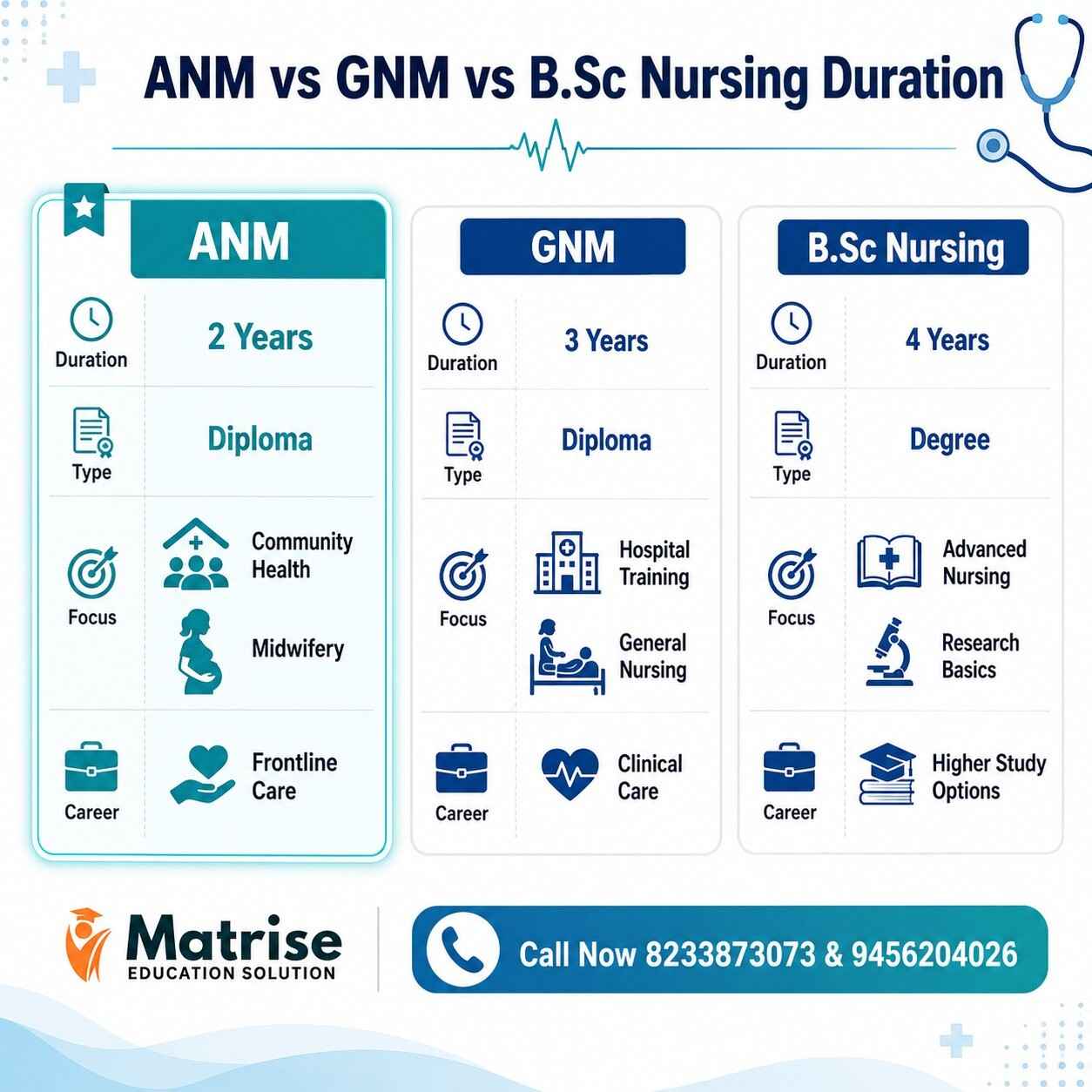 ANM vs GNM vs B.Sc Nursing Duration

ANM

Duration
2 Years

Type
Diploma

Focus
Community Health
Midwifery

Career
Frontline Care

GNM

Duration
3 Years

Type
Diploma

Focus
Hospital Training
General Nursing

Career
Clinical Care

B.Sc Nursing

Duration
4 Years

Type
Degree

Focus
Advanced Nursing
Research Basics

Career
Higher Study Options

Matrise
EDUCATION SOLUTION

Call Now 8233873073 & 9456204026